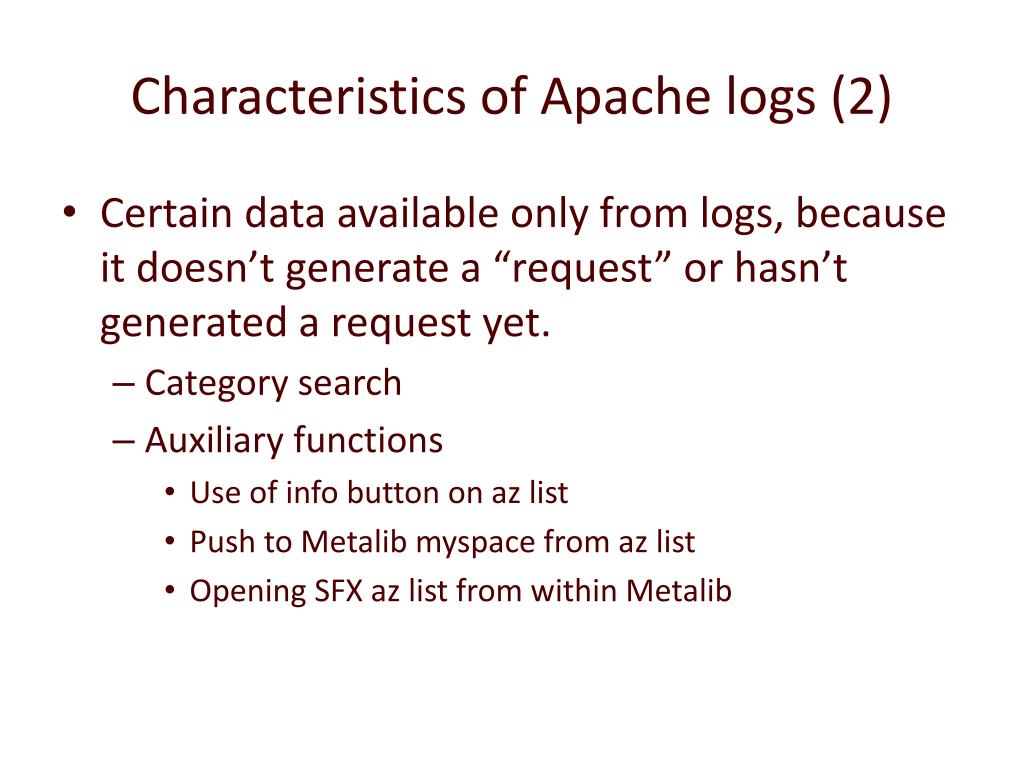 Characteristics of Apache logs (2)

• Certain data available only from logs, because it doesn’t generate a “request” or hasn’t generated a request yet.
– Category search
– Auxiliary functions
• Use of info button on az list
• Push to Metalib myspace from az list
• Opening SFX az list from within Metalib